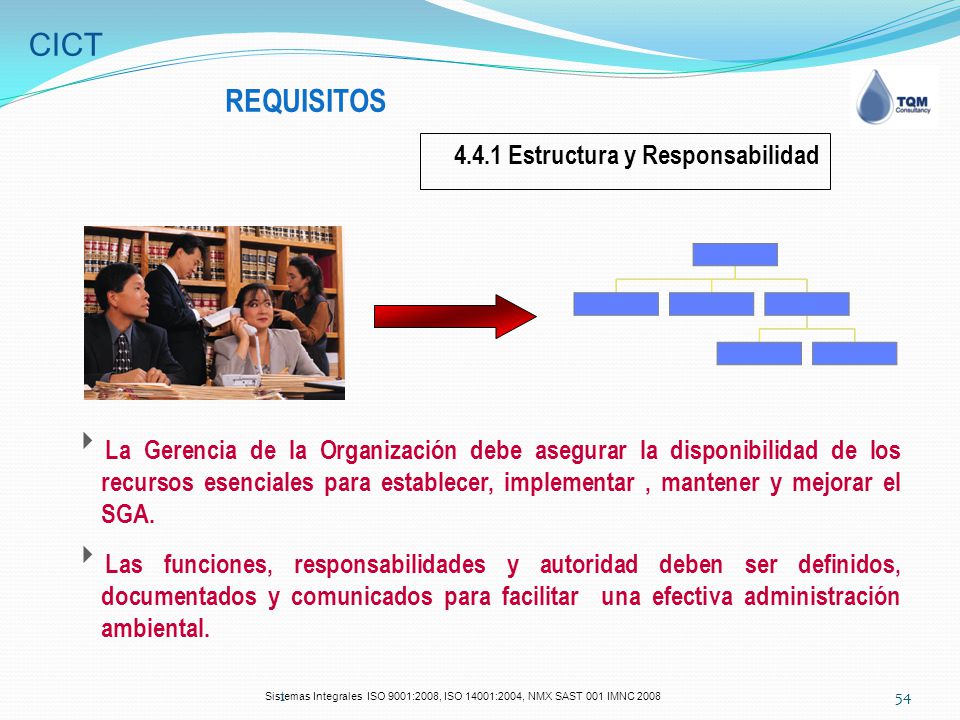 CICT

REQUISITOS

TQM Consultancy

4.4.1 Estructura y Responsabilidad

La Gerencia de la Organización debe asegurar la disponibilidad de los recursos esenciales para establecer, implementar , mantener y mejorar el SGA.

Las funciones, responsabilidades y autoridad deben ser definidos, documentados y comunicados para facilitar una efectiva administración ambiental.

Sistemas Integrales ISO 9001:2008, ISO 14001:2004, NMX SAST 001 IMNC 2008

54